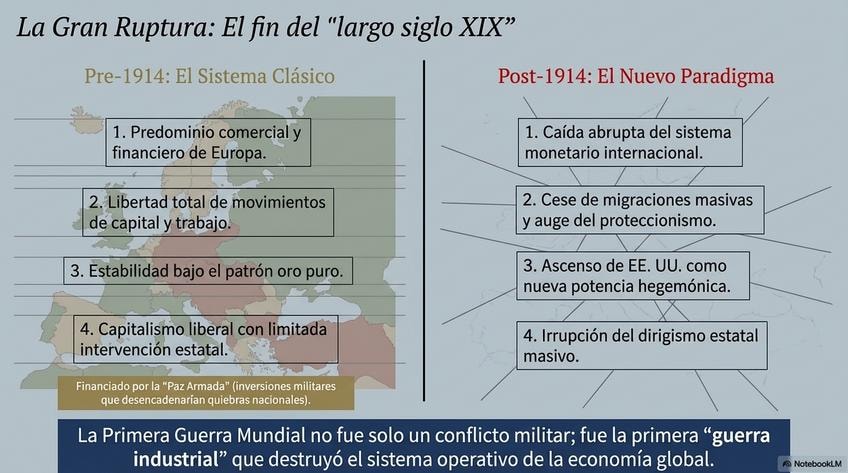 La Gran Ruptura: El fin del "largo siglo XIX"

Pre-1914: El Sistema Clásico

1. Predominio comercial y financiero de Europa.

2. Libertad total de movimientos de capital y trabajo.

3. Estabilidad bajo el patrón oro puro.

4. Capitalismo liberal con limitada intervención estatal.

Financiado por la "Paz Armada" (inversiones militares que desencadenarían quiebras nacionales).

Post-1914: El Nuevo Paradigma

1. Caída abrupta del sistema monetario internacional.

2. Cese de migraciones masivas y auge del proteccionismo.

3. Ascenso de EE. UU. como nueva potencia hegemónica.

4. Irrupción del dirigismo estatal masivo.

La Primera Guerra Mundial no fue solo un conflicto militar; fue la primera "guerra industrial" que destruyó el sistema operativo de la economía global.

NotebookLM